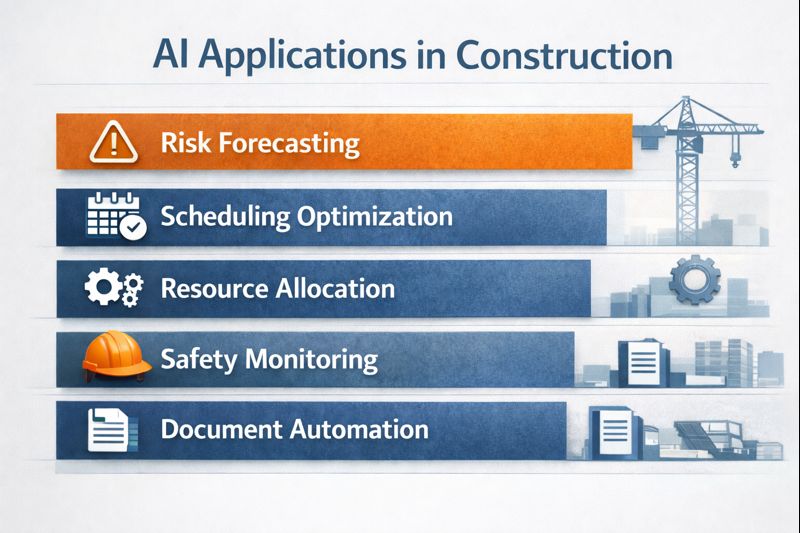 AI Applications in Construction

Risk Forecasting

Scheduling Optimization

Resource Allocation

Safety Monitoring

Document Automation